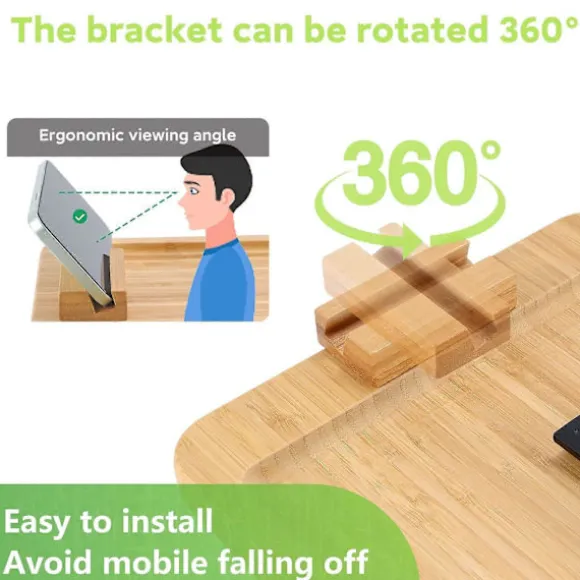 The bracket can be rotated 360°

Ergonomic viewing angle

360°

Easy to install
Avoid mobile falling off